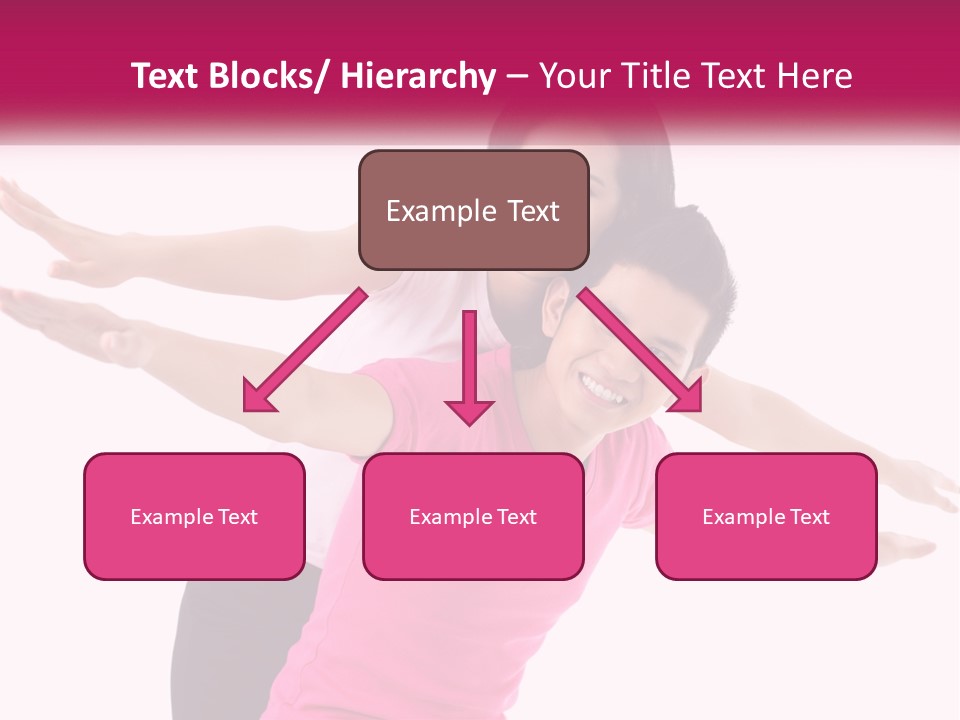 Text Blocks/ Hierarchy – Your Title Text Here

Example Text

Example Text

Example Text

Example Text